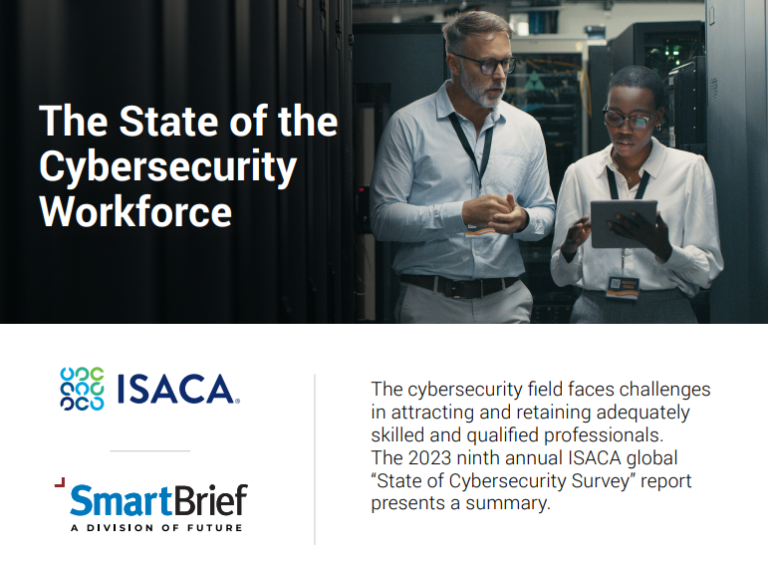 The State of the Cybersecurity Workforce

ISACA.

SmartBrief
A DIVISION OF FUTURE

The cybersecurity field faces challenges in attracting and retaining adequately skilled and qualified professionals. The 2023 ninth annual ISACA global "State of Cybersecurity Survey" report presents a summary.